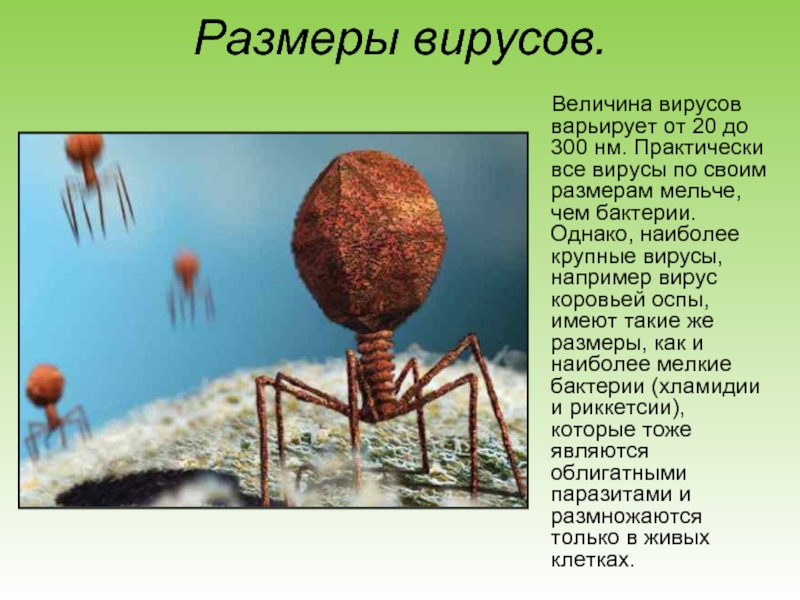 Размеры вирусов.

Величина вирусов варьирует от 20 до 300 нм. Практически все вирусы по своим размерам мельче, чем бактерии. Однако, наиболее крупные вирусы, например вирус коровьей оспы, имеют такие же размеры, как и наиболее мелкие бактерии (хламидии и риккетсии), которые тоже являются облигатными паразитами и размножаются только в живых клетках.